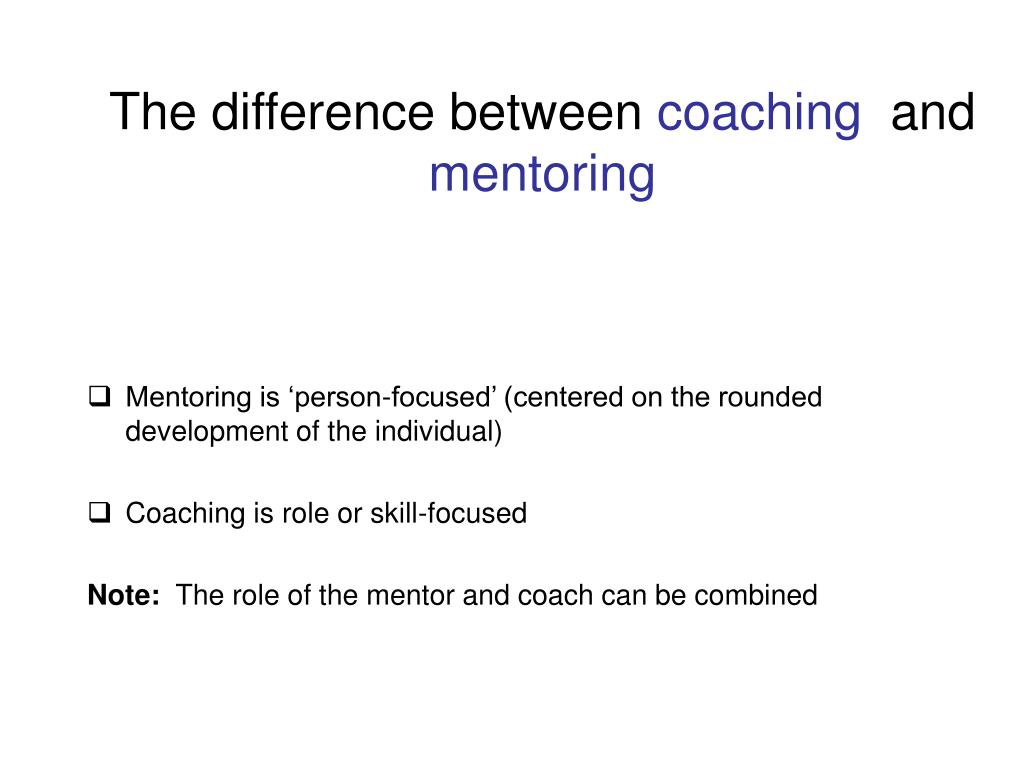 The difference between coaching and mentoring

❑ Mentoring is ‘person-focused’ (centered on the rounded development of the individual)

❑ Coaching is role or skill-focused

Note: The role of the mentor and coach can be combined